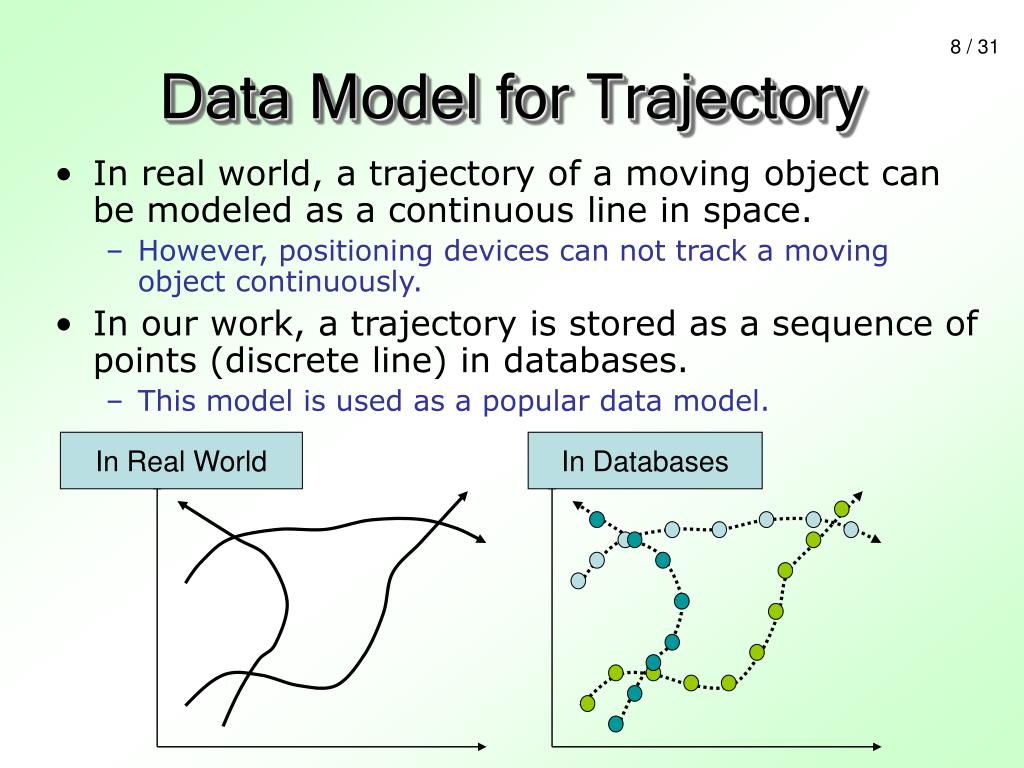 8 / 31

Data Model for Trajectory

• In real world, a trajectory of a moving object can be modeled as a continuous line in space.
– However, positioning devices can not track a moving object continuously.
• In our work, a trajectory is stored as a sequence of points (discrete line) in databases.
– This model is used as a popular data model.

In Real World

In Databases